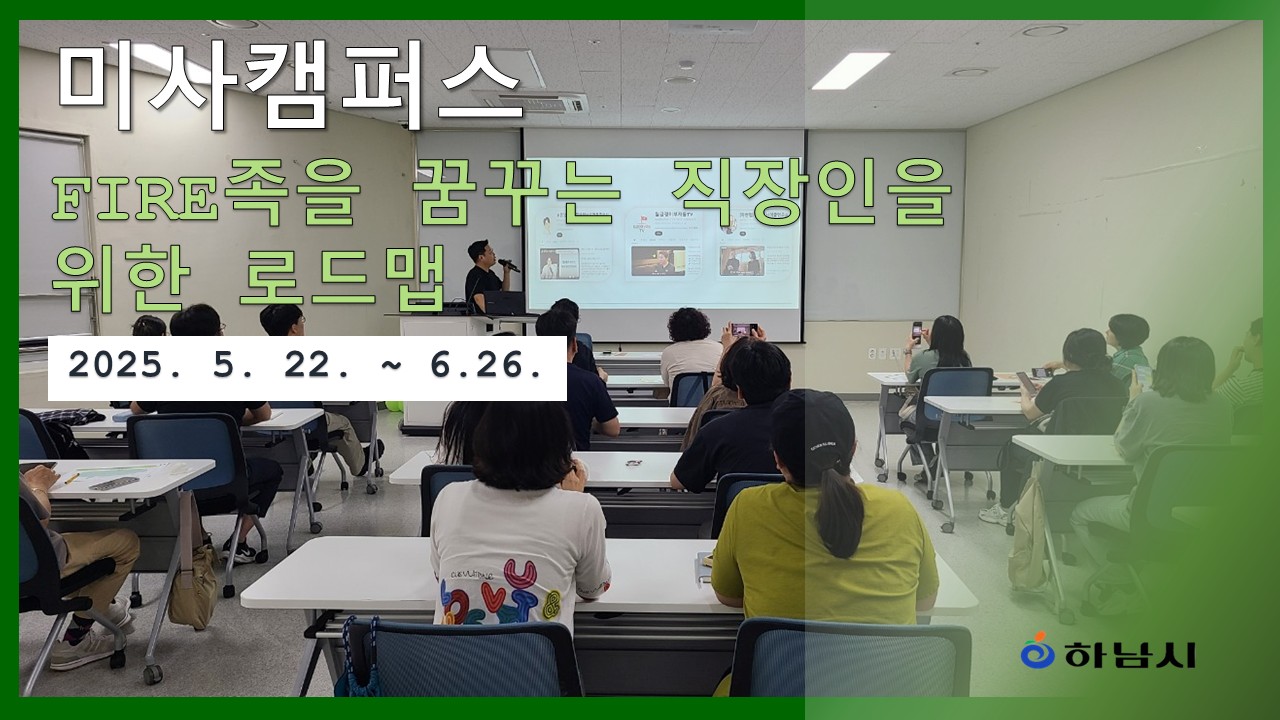 미사캠퍼스

FIRE족을 꿈꾸는 직장인을 위한 로드맵

2025. 5. 22. ~ 6.26.

하남시